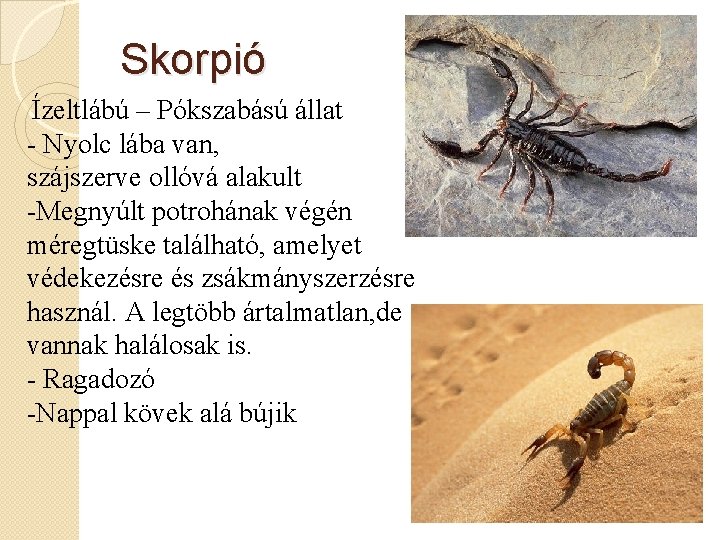 Skorpió

Ízeltlábú – Pókszabású állat
- Nyolc lába van, szájszerve ollóvá alakult
-Megnyúlt potrohának végén méregtüske található, amelyet védekezésre és zsákmányszerzésre használ. A legtöbb ártalmatlan,de vannak halálosak is.
- Ragadozó
-Nappal kövek alá bújik